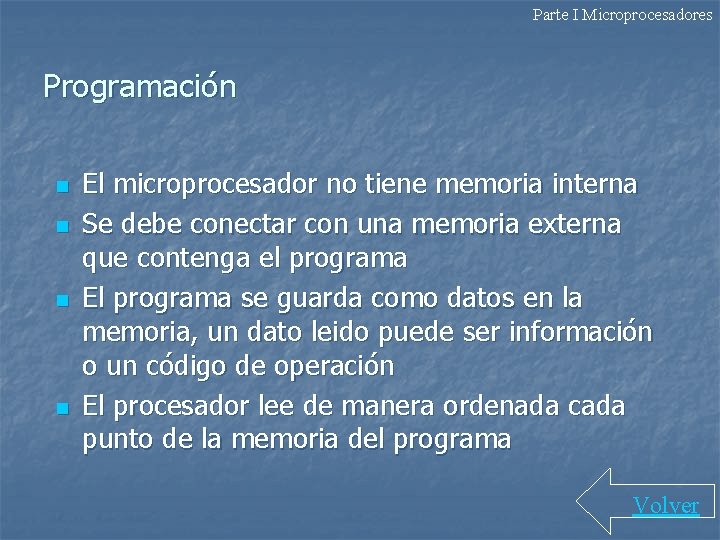 Parte I Microprocesadores

Programación

- El microprocesador no tiene memoria interna
- Se debe conectar con una memoria externa que contenga el programa
- El programa se guarda como datos en la memoria, un dato leido puede ser información o un código de operación
- El procesador lee de manera ordenada cada punto de la memoria del programa

Volver